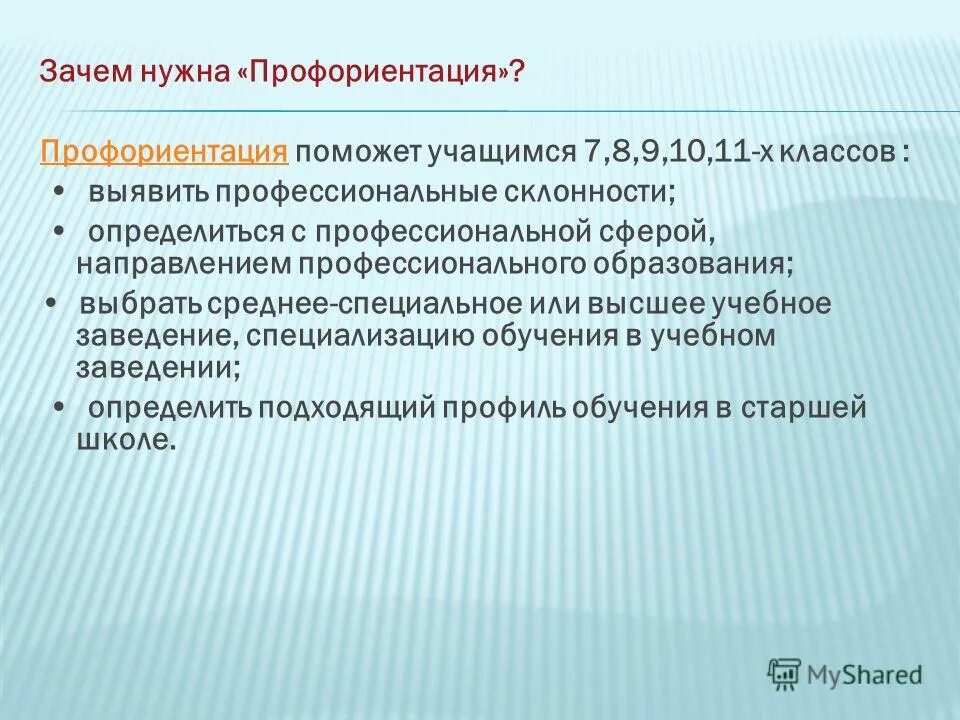 Зачем нужна «Профориентация»?

Профориентация поможет учащимся 7,8,9,10,11-х классов :

• выявить профессиональные склонности;
• определиться с профессиональной сферой, направлением профессионального образования;
• выбрать среднее-специальное или высшее учебное заведение, специализацию обучения в учебном заведении;
• определить подходящий профиль обучения в старшей школе.

MyShared